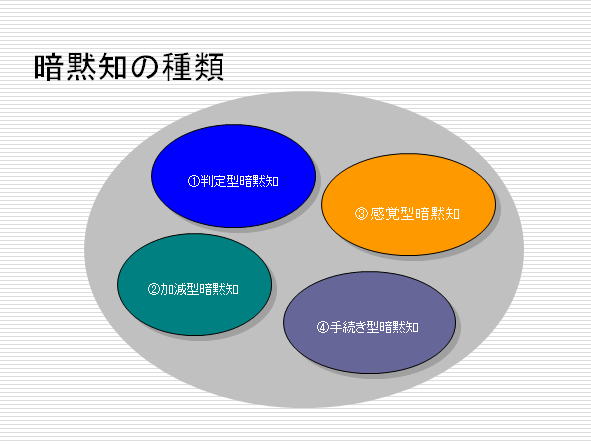 暗黙知の種類

①判定型暗黙知

③感覚型暗黙知

②加減型暗黙知

④手続き型暗黙知